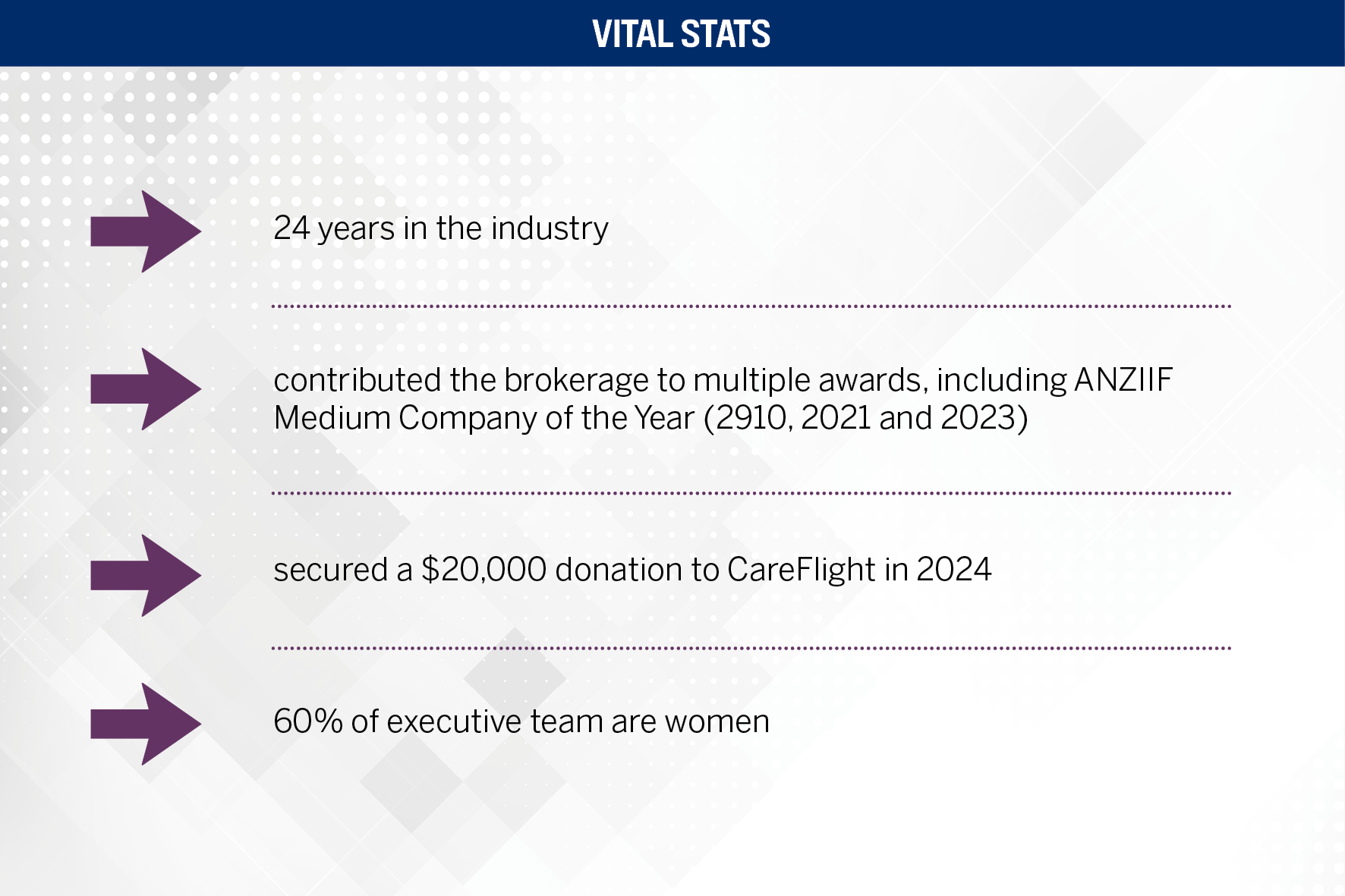 VITAL STATS

24 years in the industry

contributed the brokerage to multiple awards, including ANZIIF Medium Company of the Year (2910, 2021 and 2023)

secured a $20,000 donation to CareFlight in 2024

60% of executive team are women